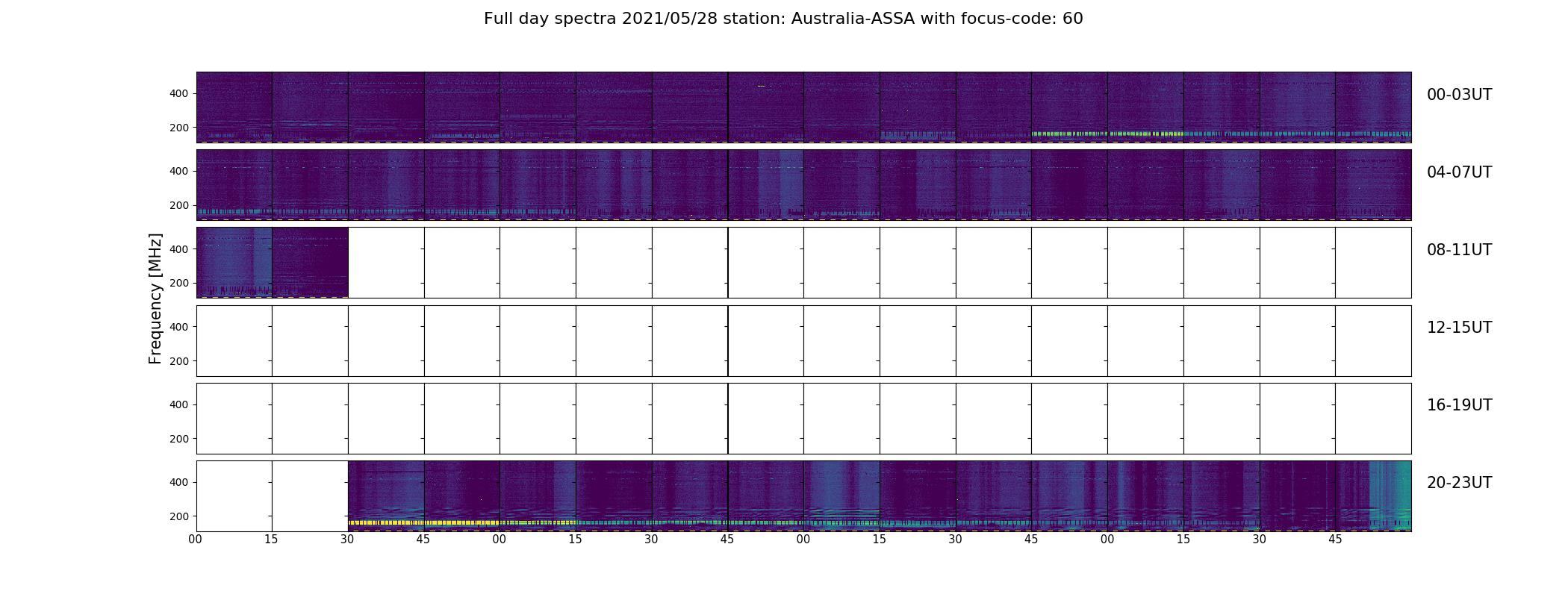 Full day spectra 2021/05/28 station: Australia-ASSA with focus-code: 60

Frequency [MHz]

400
200
00-03UT

400
200
04-07UT

400
200
08-11UT

400
200
12-15UT

400
200
16-19UT

400
200
20-23UT

00 15 30 45 00 15 30 45 00 15 30 45 00 15 30 45